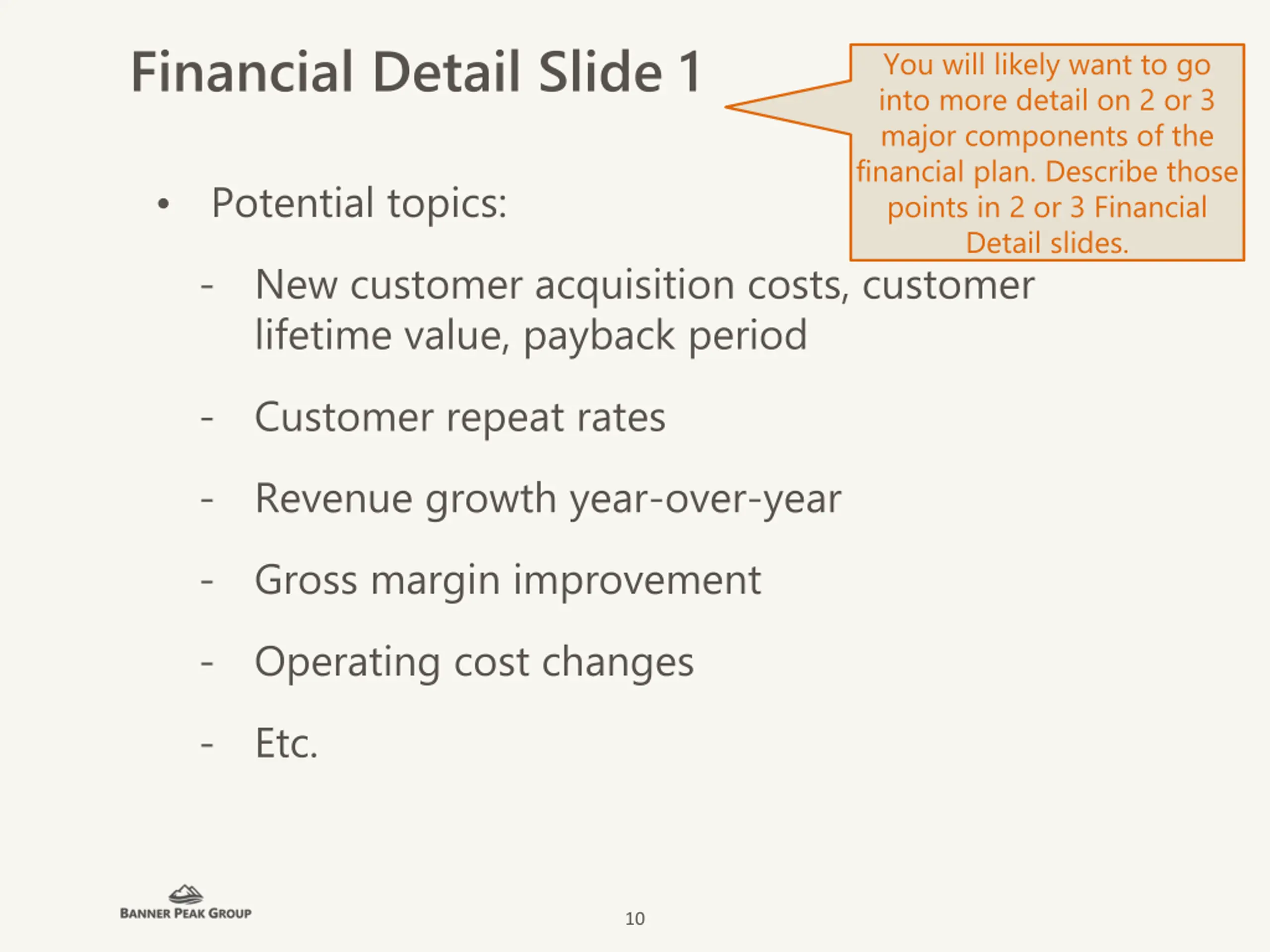 Financial Detail Slide 1

You will likely want to go into more detail on 2 or 3 major components of the financial plan. Describe those points in 2 or 3 Financial Detail slides.

• Potential topics:

- New customer acquisition costs, customer lifetime value, payback period

- Customer repeat rates

- Revenue growth year-over-year

- Gross margin improvement

- Operating cost changes

- Etc.

BANNER PEAK GROUP

10